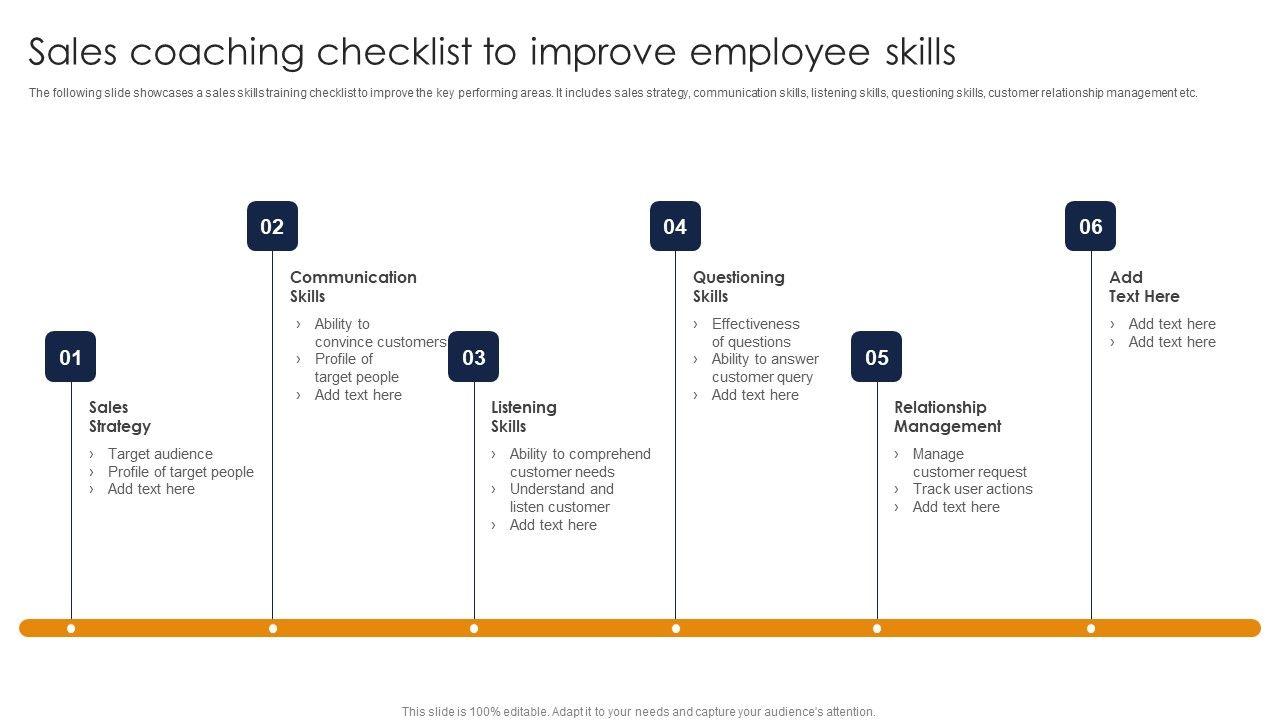 Sales coaching checklist to improve employee skills

The following slide showcases a sales skills training checklist to improve the key performing areas. It includes sales strategy, communication skills, listening skills, questioning skills, customer relationship management etc.

01

Sales Strategy

› Target audience
› Profile of target people
› Add text here

02

Communication Skills

› Ability to convince customers
› Profile of target people
› Add text here

03

Listening Skills

› Ability to comprehend customer needs
› Understand and listen customer
› Add text here

04

Questioning Skills

› Effectiveness of questions
› Ability to answer customer query
› Add text here

05

Relationship Management

› Manage customer request
› Track user actions
› Add text here

06

Add Text Here

› Add text here
› Add text here

This slide is 100% editable. Adapt it to your needs and capture your audience's attention.